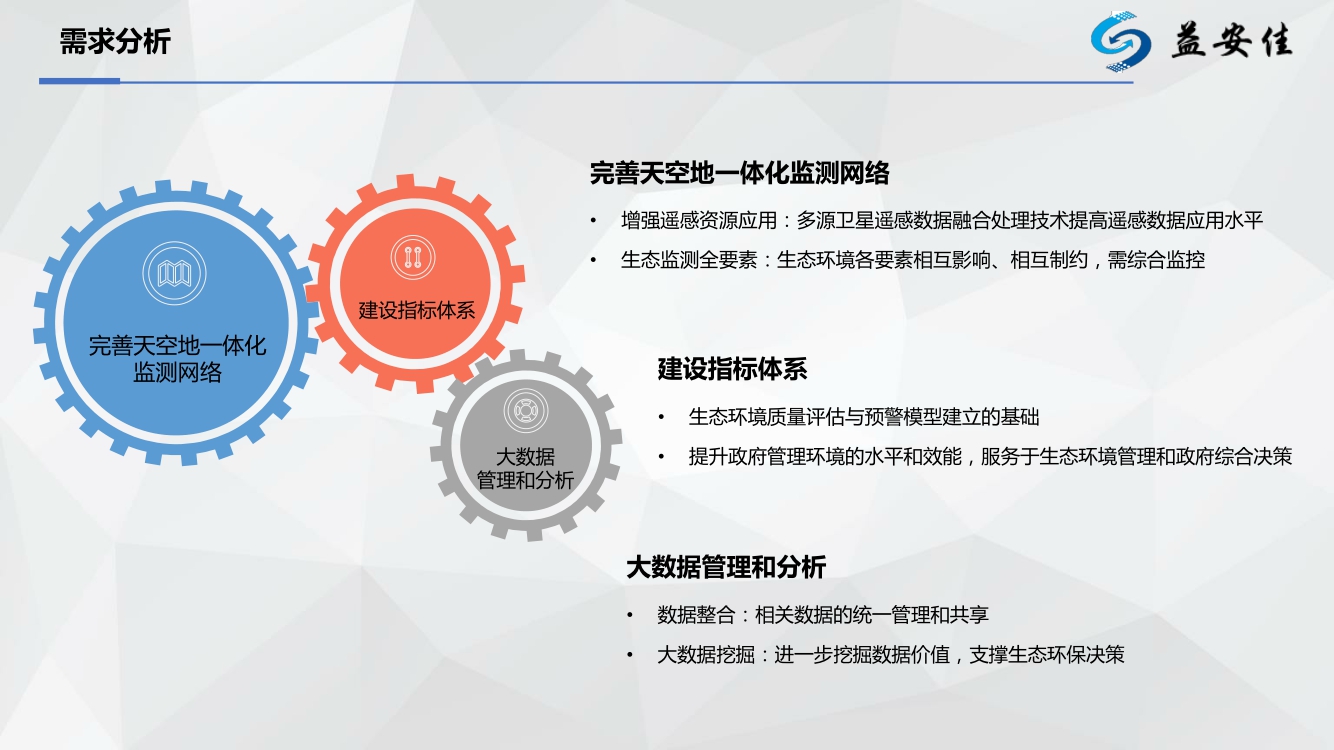 需求分析

益安佳

完善天空地一体化监测网络

建设指标体系

大数据管理和分析

完善天空地一体化监测网络

• 增强遥感资源应用：多源卫星遥感数据融合处理技术提高遥感数据应用水平

• 生态监测全要素：生态环境各要素相互影响、相互制约，需综合监控

建设指标体系

• 生态环境质量评估与预警模型建立的基础

• 提升政府管理环境的水平和效能，服务于生态环境管理和政府综合决策

大数据管理和分析

• 数据整合：相关数据的统一管理和共享

• 大数据挖掘：进一步挖掘数据价值，支撑生态环保决策